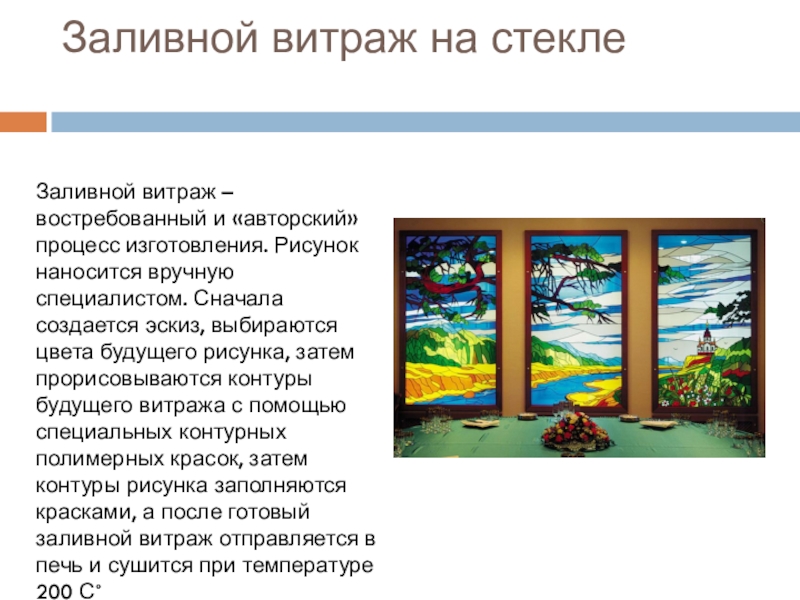 Заливной витраж на стекле

Заливной витраж – востребованный и «авторский» процесс изготовления. Рисунок наносится вручную специалистом. Сначала создается эскиз, выбираются цвета будущего рисунка, затем прорисовываются контуры будущего витража с помощью специальных контурных полимерных красок, затем контуры рисунка заполняются красками, а после готовый заливной витраж отправляется в печь и сушится при температуре 200 С°